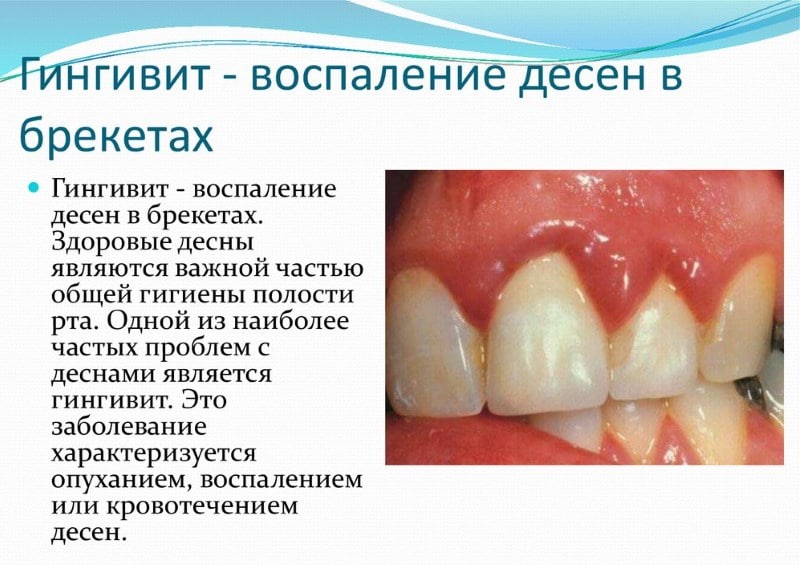 Гингивит - воспаление десен в брекетах

Гингивит - воспаление десен в брекетах. Здоровые десны являются важной частью общей гигиены полости рта. Одной из наиболее частых проблем с деснами является гингивит. Это заболевание характеризуется опуханием, воспалением или кровотечением десен.